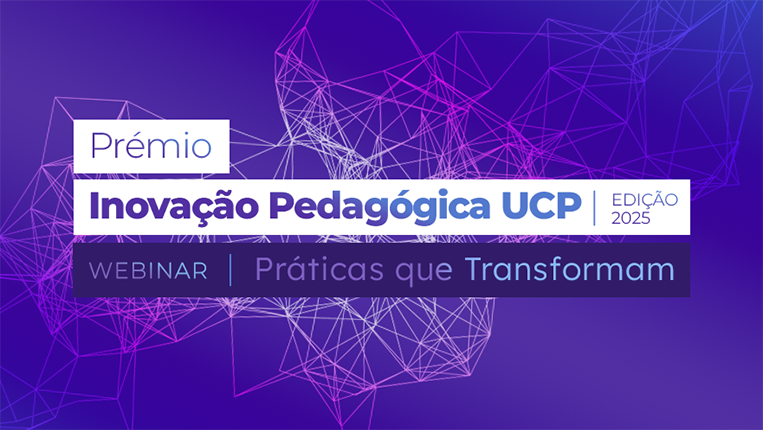 Prémio
Inovação Pedagógica UCP | EDIÇÃO 2025
WEBINAR | Práticas que Transformam